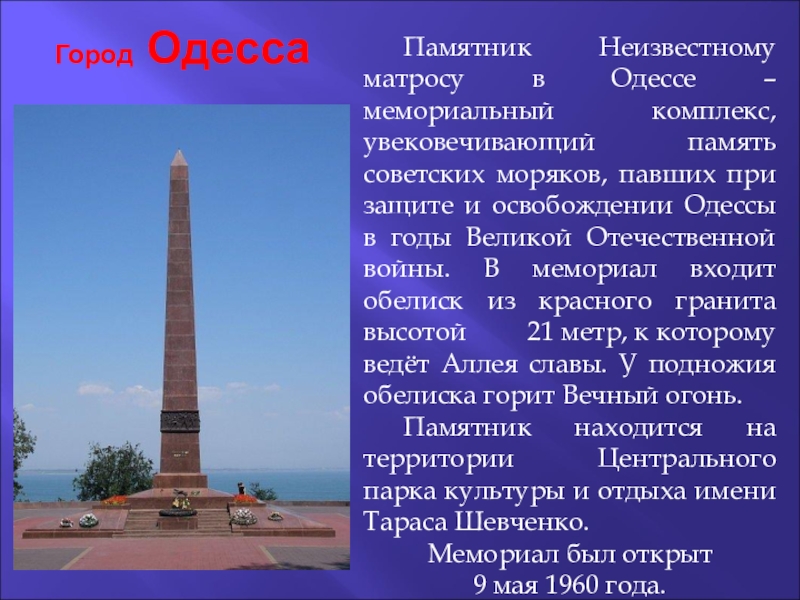 Город Одесса

Памятник Неизвестному матросу в Одессе – мемориальный комплекс, увековечивающий память советских моряков, павших при защите и освобождении Одессы в годы Великой Отечественной войны. В мемориал входит обелиск из красного гранита высотой 21 метр, к которому ведёт Аллея славы. У подножия обелиска горит Вечный огонь.

Памятник находится на территории Центрального парка культуры и отдыха имени Тараса Шевченко.

Мемориал был открыт 9 мая 1960 года.